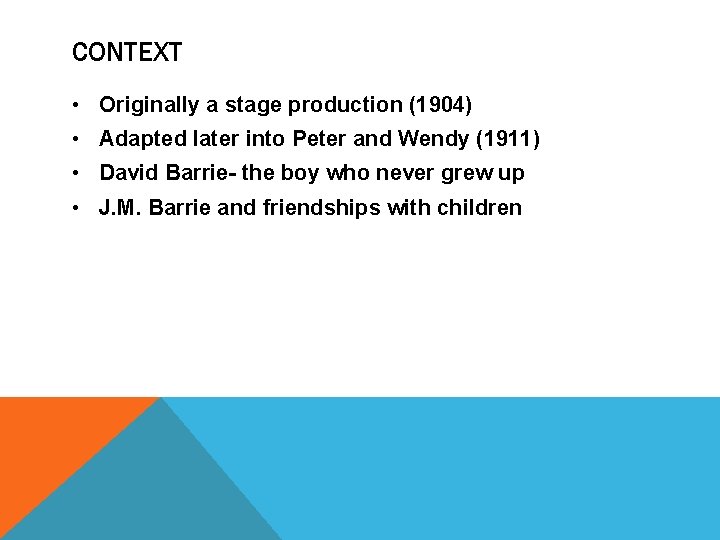 CONTEXT

• Originally a stage production (1904)
• Adapted later into Peter and Wendy (1911)
• David Barrie- the boy who never grew up
• J.M. Barrie and friendships with children